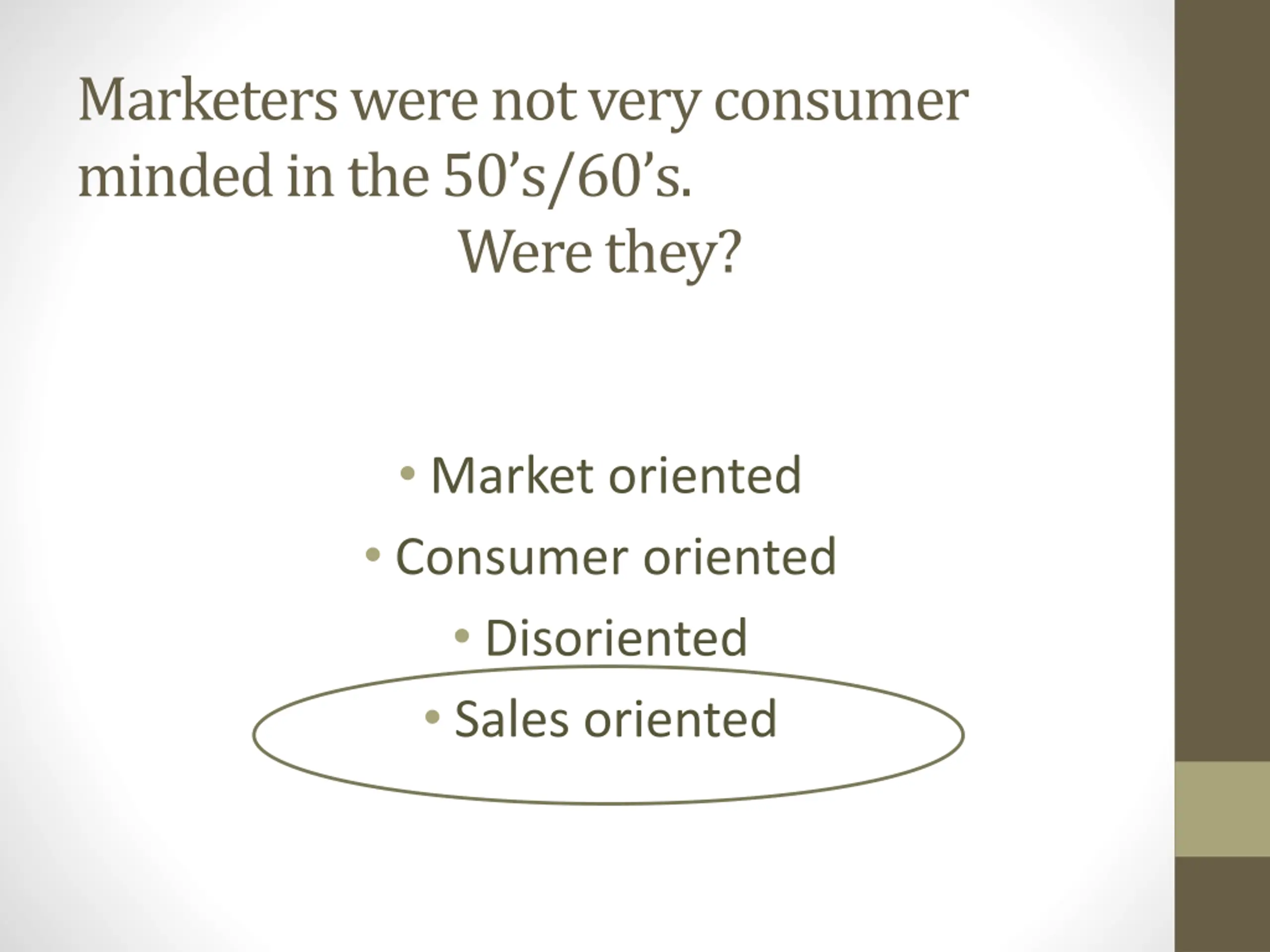 Marketers were not very consumer minded in the 50’s/60’s.
Were they?

• Market oriented
• Consumer oriented
• Disoriented
• Sales oriented